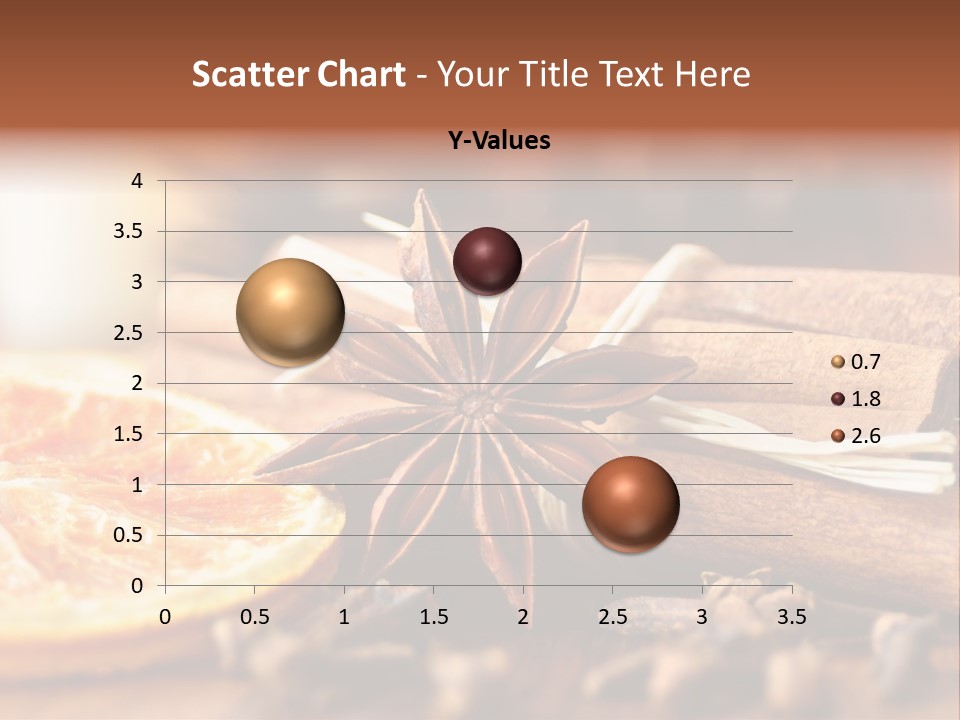 Scatter Chart - Your Title Text Here

Y-Values

4
3.5
3
2.5
2
1.5
1
0.5
0

0 0.5 1 1.5 2 2.5 3 3.5

0.7
1.8
2.6